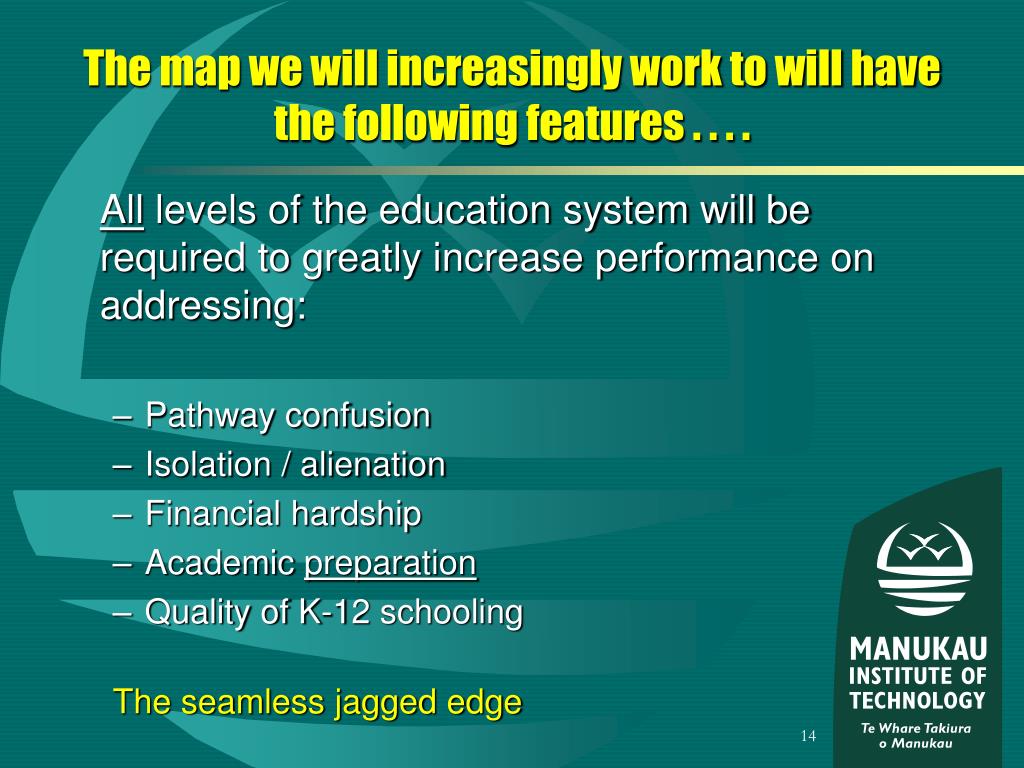 The map we will increasingly work to will have the following features . . . .

All levels of the education system will be required to greatly increase performance on addressing:

– Pathway confusion
– Isolation / alienation
– Financial hardship
– Academic preparation
– Quality of K-12 schooling

The seamless jagged edge

14

MANUKAU
INSTITUTE OF
TECHNOLOGY
Te Whare Takiura
o Manukau